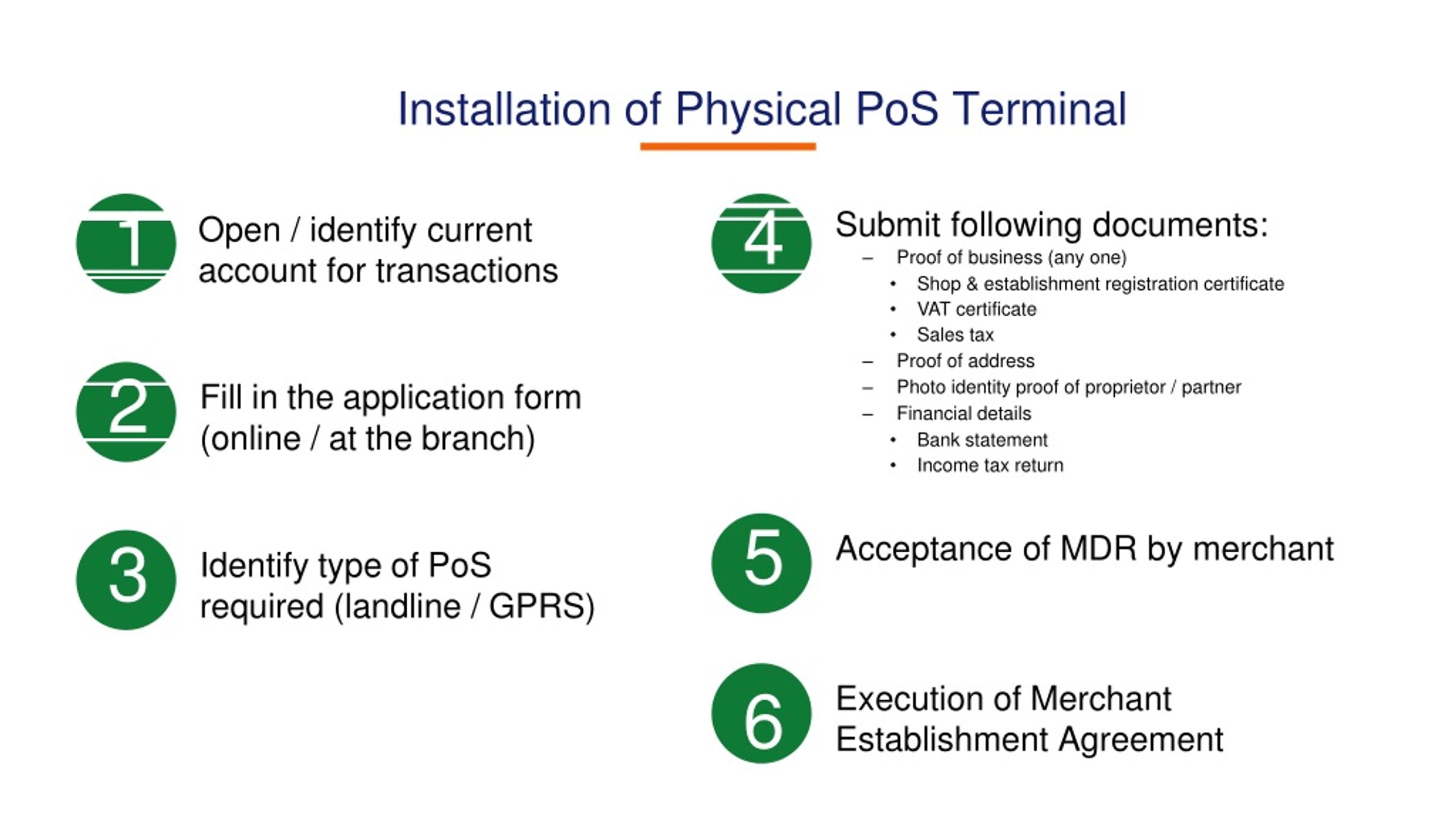 Installation of Physical PoS Terminal

1 Open / identify current account for transactions

2 Fill in the application form (online / at the branch)

3 Identify type of PoS required (landline / GPRS)

4 Submit following documents:
– Proof of business (any one)
• Shop & establishment registration certificate
• VAT certificate
• Sales tax
– Proof of address
– Photo identity proof of proprietor / partner
– Financial details
• Bank statement
• Income tax return

5 Acceptance of MDR by merchant

6 Execution of Merchant Establishment Agreement